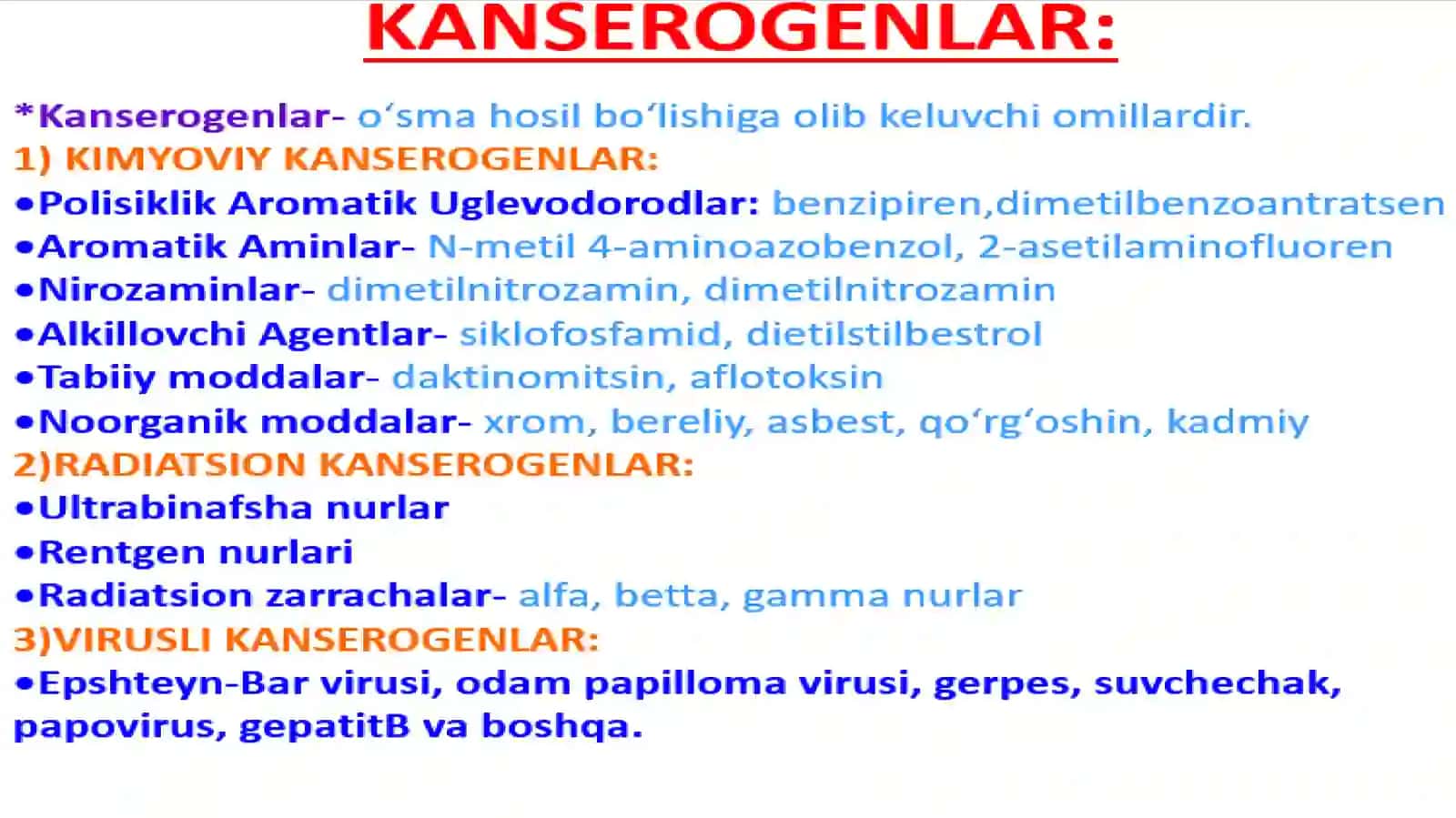 KANSEROGENLAR:

*Kanserogenlar- o‘sma hosil bo‘lishiga olib keluvchi omillardir.
1) KIMYOVIY KANSEROGENLAR:
•Polisiklik Aromatik Uglevodorodlar: benzipiren,dimetilbenzoantratsen
•Aromatik Aminlar- N-metil 4-aminoazobenzol, 2-asetilaminofluoren
•Nirozaminlar- dimetilnitrozamin, dimetilnitrozamin
•Alkillovchi Agentlar- siklofosfamid, dietilstilbestrol
•Tabiiy moddalar- daktinomitsin, aflotoksin
•Noorganik moddalar- xrom, bereliy, asbest, qo‘rg‘oshin, kadmiy
2)RADIATSION KANSEROGENLAR:
•Ultrabinafsha nurlar
•Rentgen nurlari
•Radiatsion zarrachalar- alfa, betta, gamma nurlar
3)VIRUSLI KANSEROGENLAR:
•Epshteyn-Bar virusi, odam papilloma virusi, gerpes, suvchechak, papovirus, gepatitB va boshqa.